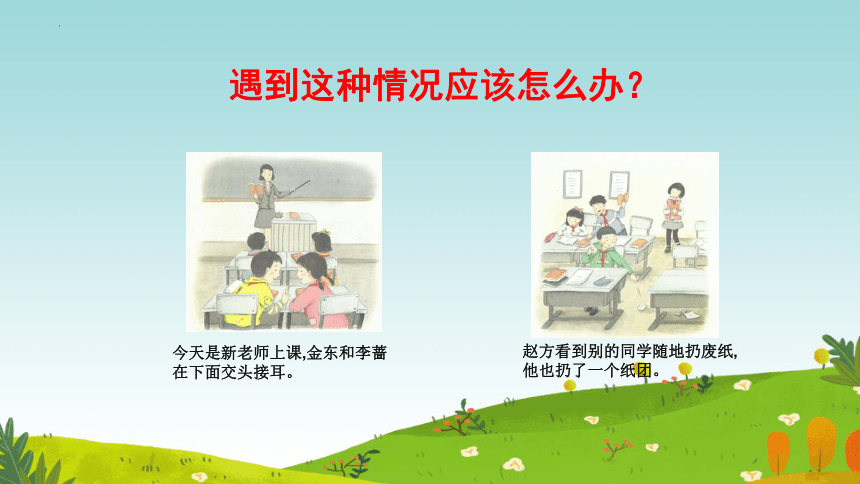 遇到这种情况应该怎么办？

今天是新老师上课,金东和李蕾在下面交头接耳。

赵方看到别的同学随地扔废纸,他也扔了一个纸团。